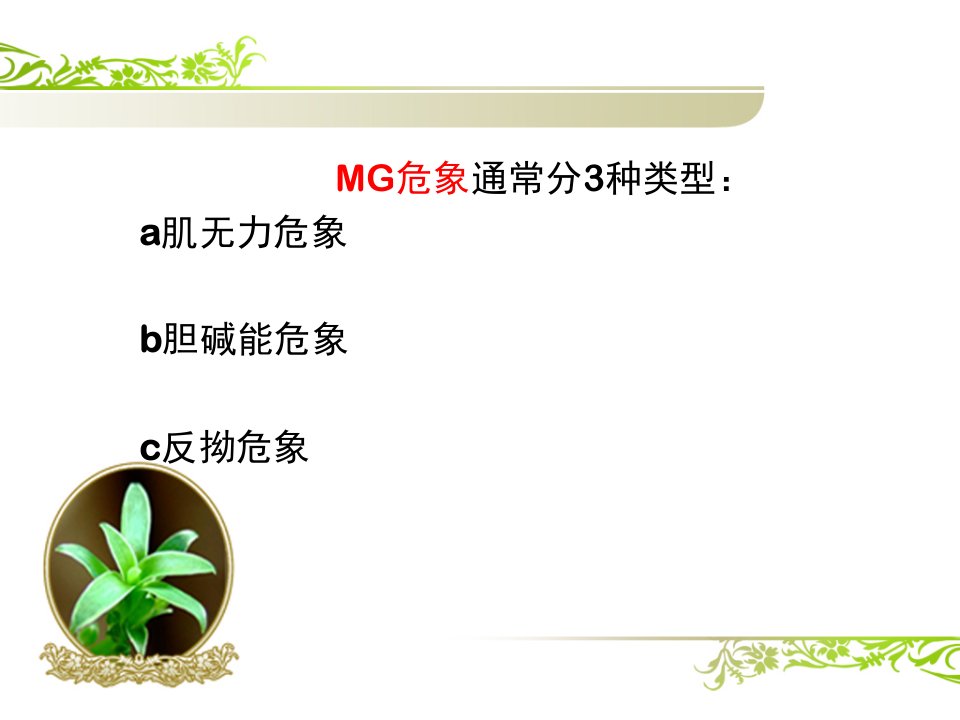 MG危象通常分3种类型：

a肌无力危象

b胆碱能危象

c反拗危象